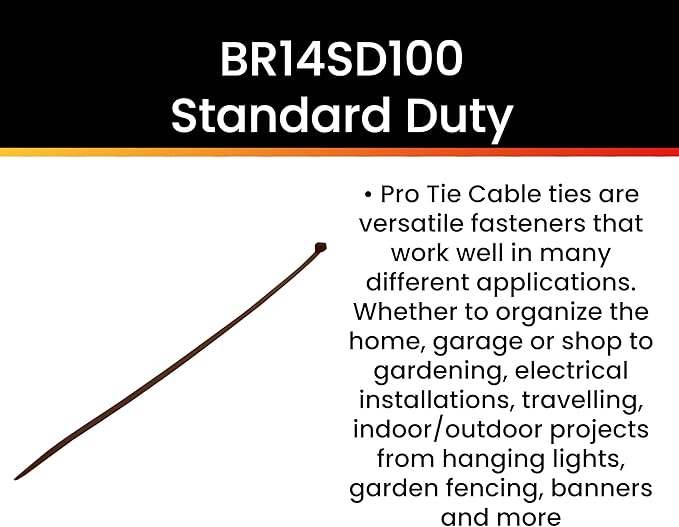 BR14SD100
Standard Duty

• Pro Tie Cable ties are versatile fasteners that work well in many different applications. Whether to organize the home, garage or shop to gardening, electrical installations, travelling, indoor/outdoor projects from hanging lights, garden fencing, banners and more